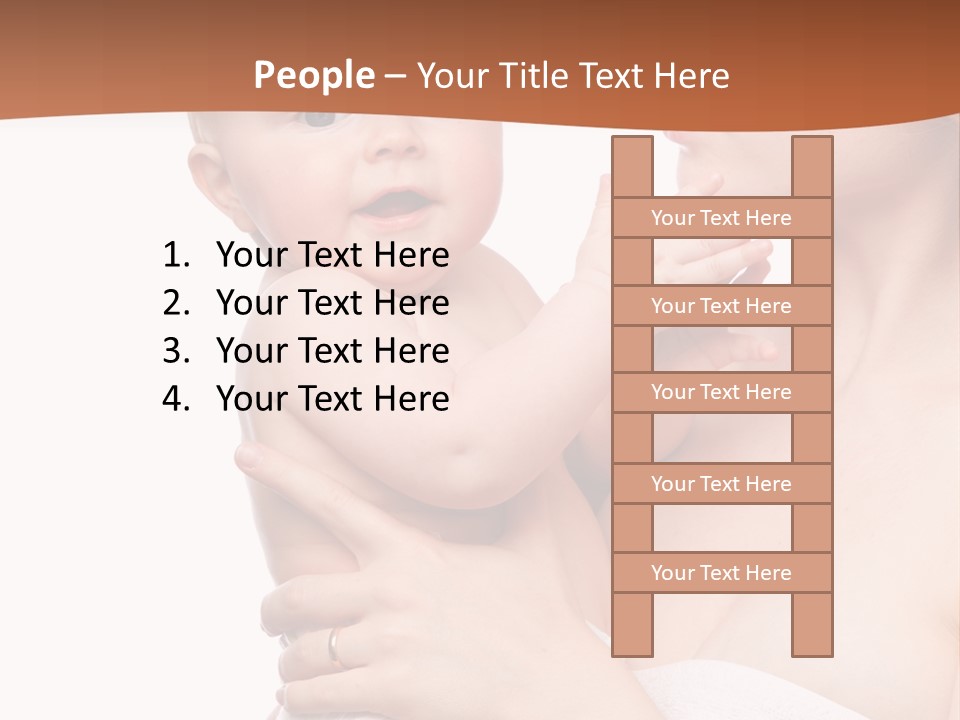 People – Your Title Text Here

1. Your Text Here
2. Your Text Here
3. Your Text Here
4. Your Text Here

Your Text Here

Your Text Here

Your Text Here

Your Text Here

Your Text Here